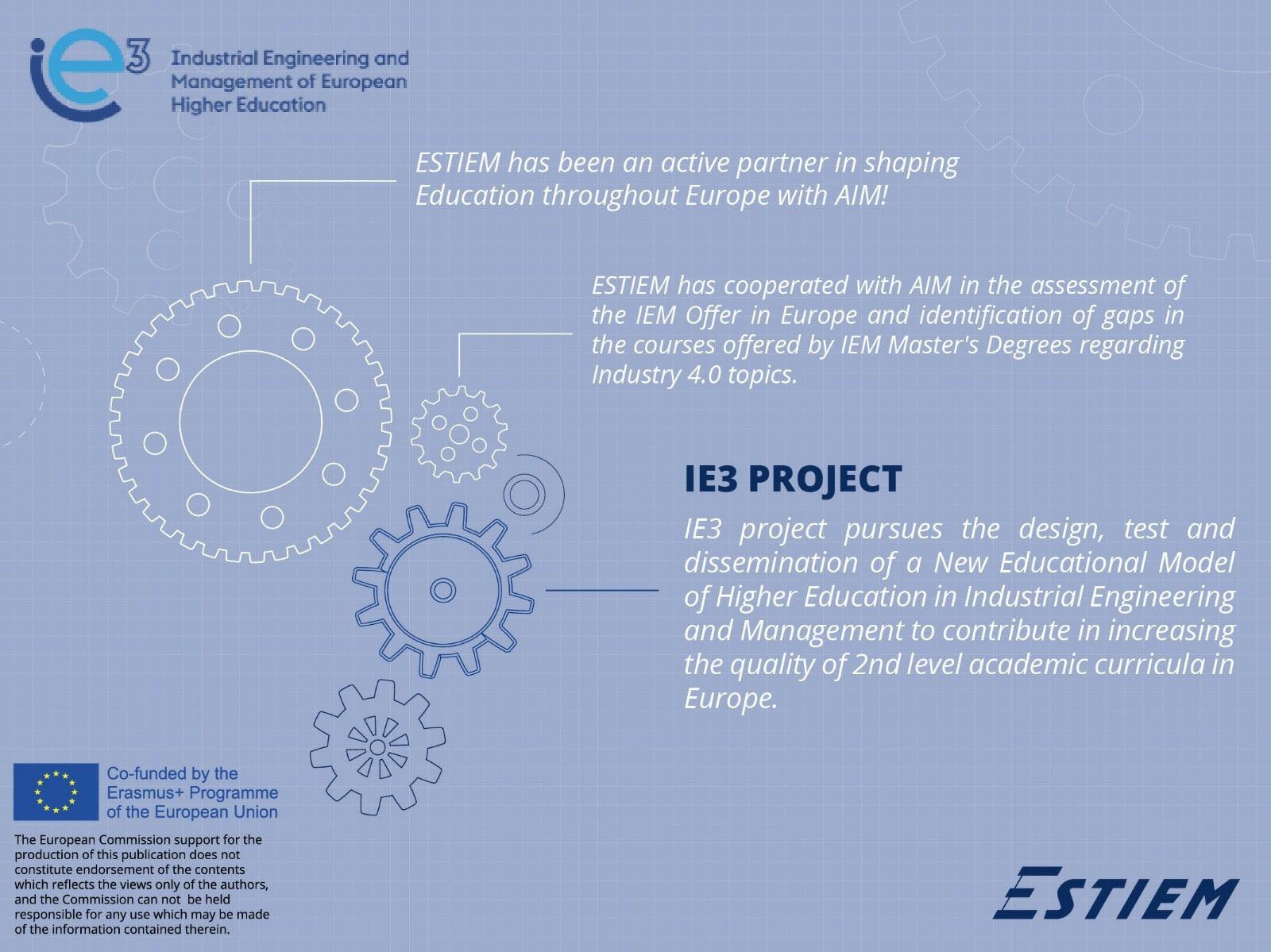 ie3 Industrial Engineering and Management of European Higher Education

ESTIEM has been an active partner in shaping Education throughout Europe with AIM!

ESTIEM has cooperated with AIM in the assessment of the IEM Offer in Europe and identification of gaps in the courses offered by IEM Master's Degrees regarding Industry 4.0 topics.

IE3 PROJECT

IE3 project pursues the design, test and dissemination of a New Educational Model of Higher Education in Industrial Engineering and Management to contribute in increasing the quality of 2nd level academic curricula in Europe.

Co-funded by the Erasmus+ Programme of the European Union

The European Commission support for the production of this publication does not constitute endorsement of the contents which reflects the views only of the authors, and the Commission can not be held responsible for any use which may be made of the information contained therein.

ESTIEM